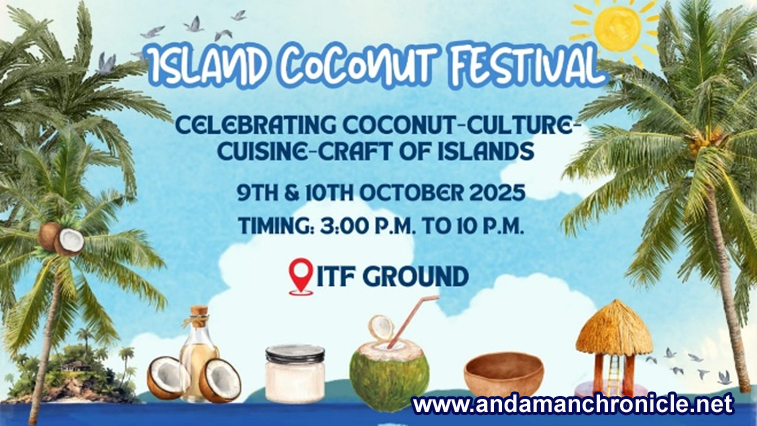 ISLAND COCONUT FESTIVAL

CELEBRATING COCONUT-CULTURE-CUISINE-CRAFT OF ISLANDS

9TH & 10TH OCTOBER 2025

TIMING: 3:00 P.M. TO 10 P.M.

ITF GROUND

www.andamanchronicle.net